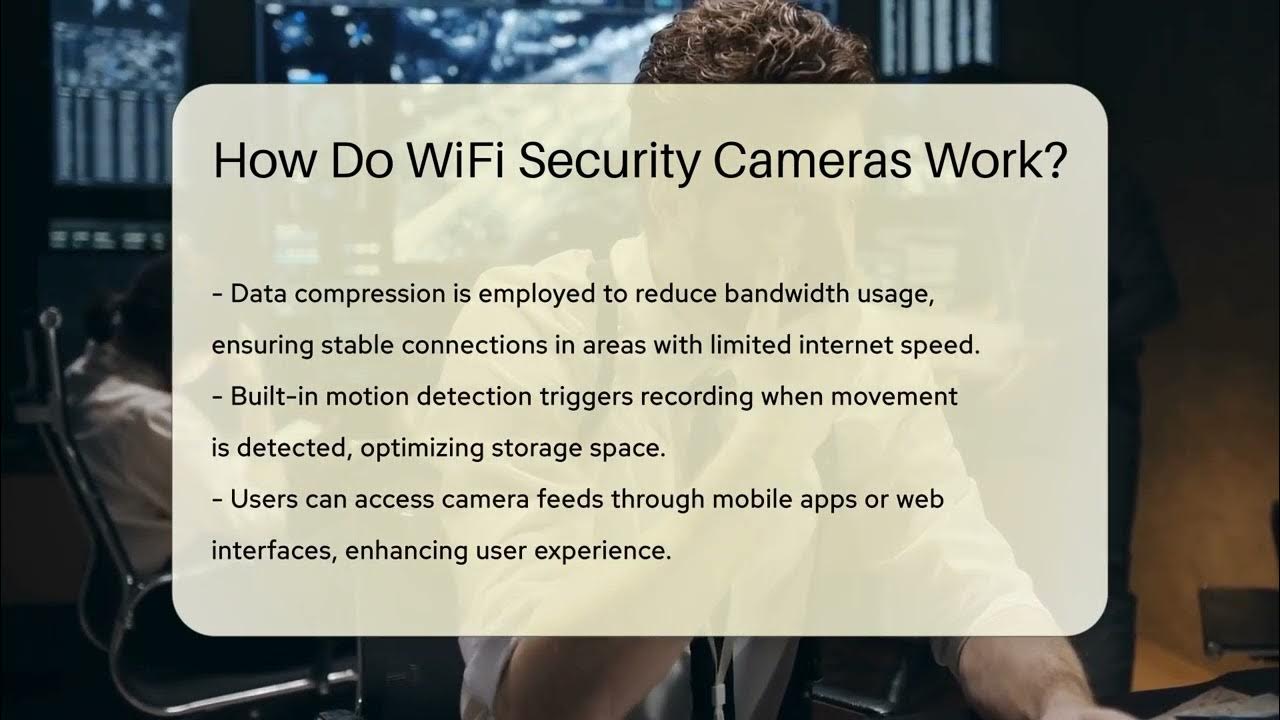 How Do WiFi Security Cameras Work?

- Data compression is employed to reduce bandwidth usage, ensuring stable connections in areas with limited internet speed.
- Built-in motion detection triggers recording when movement is detected, optimizing storage space.
- Users can access camera feeds through mobile apps or web interfaces, enhancing user experience.